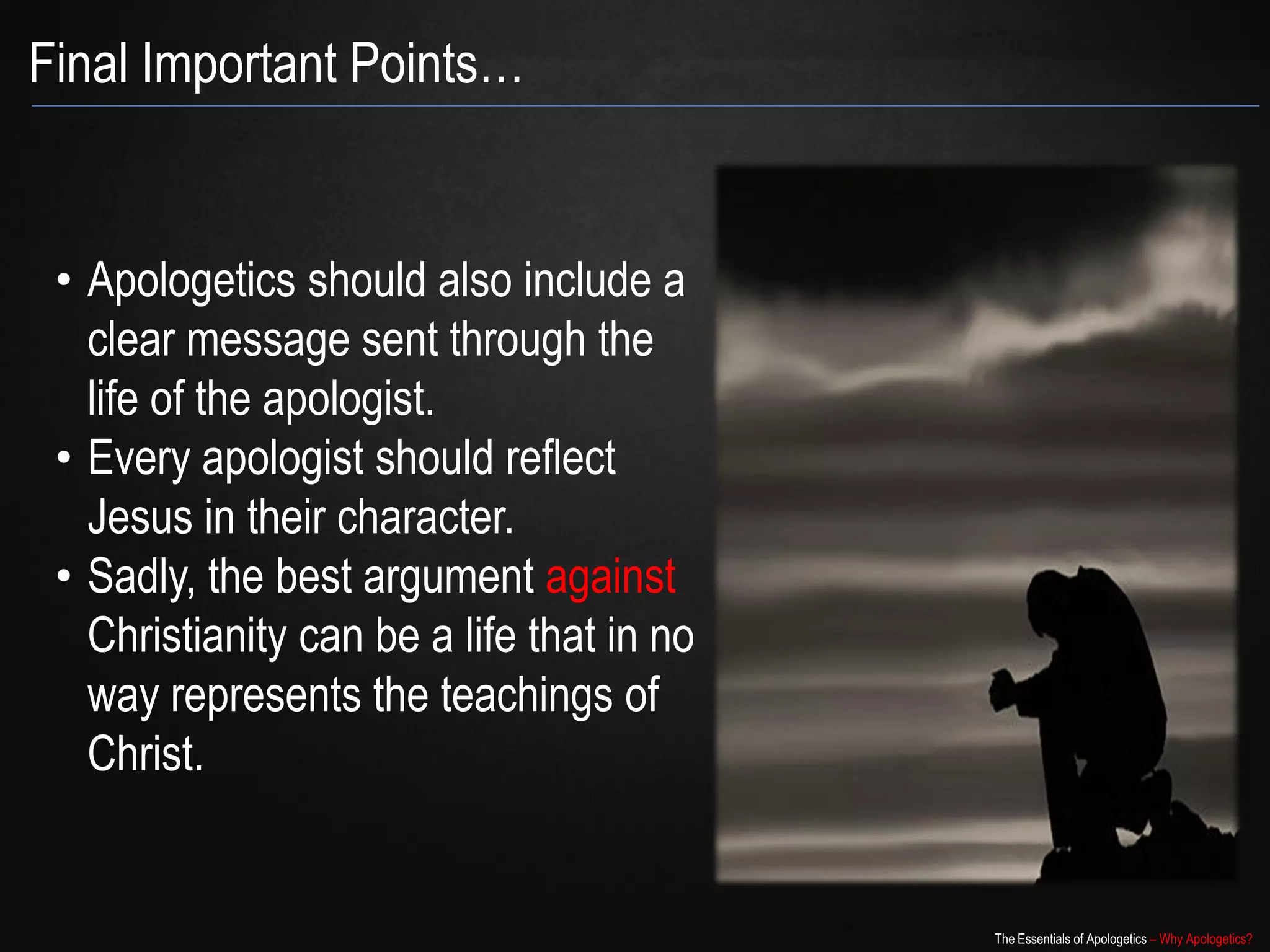 Final Important Points…

• Apologetics should also include a clear message sent through the life of the apologist.
• Every apologist should reflect Jesus in their character.
• Sadly, the best argument against Christianity can be a life that in no way represents the teachings of Christ.

The Essentials of Apologetics – Why Apologetics?